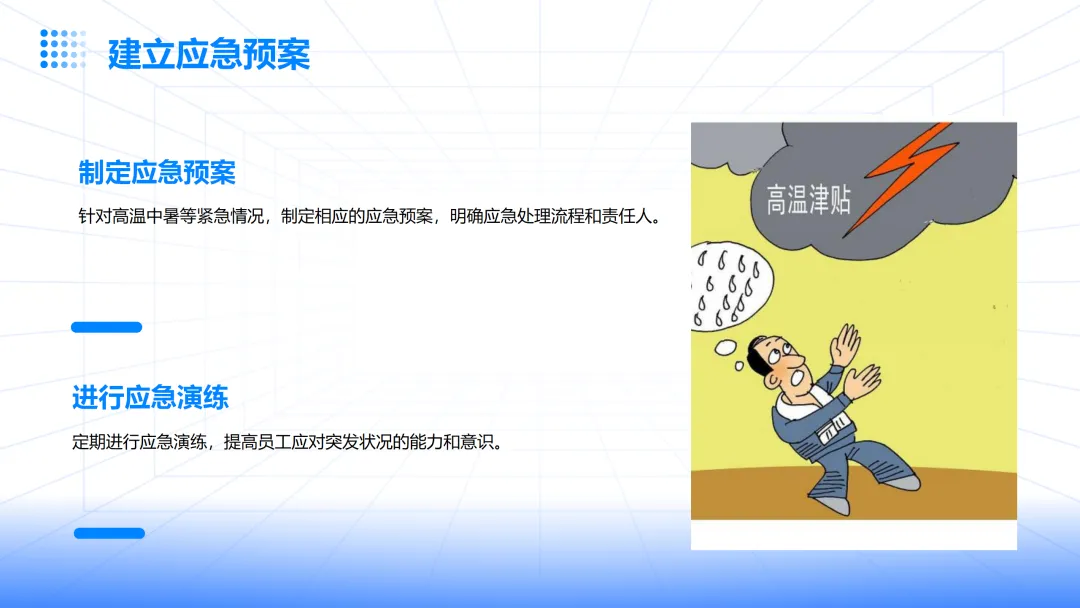 建立应急预案

制定应急预案

针对高温中暑等紧急情况，制定相应的应急预案，明确应急处理流程和责任人。

进行应急演练

定期进行应急演练，提高员工应对突发状况的能力和意识。

高温津贴